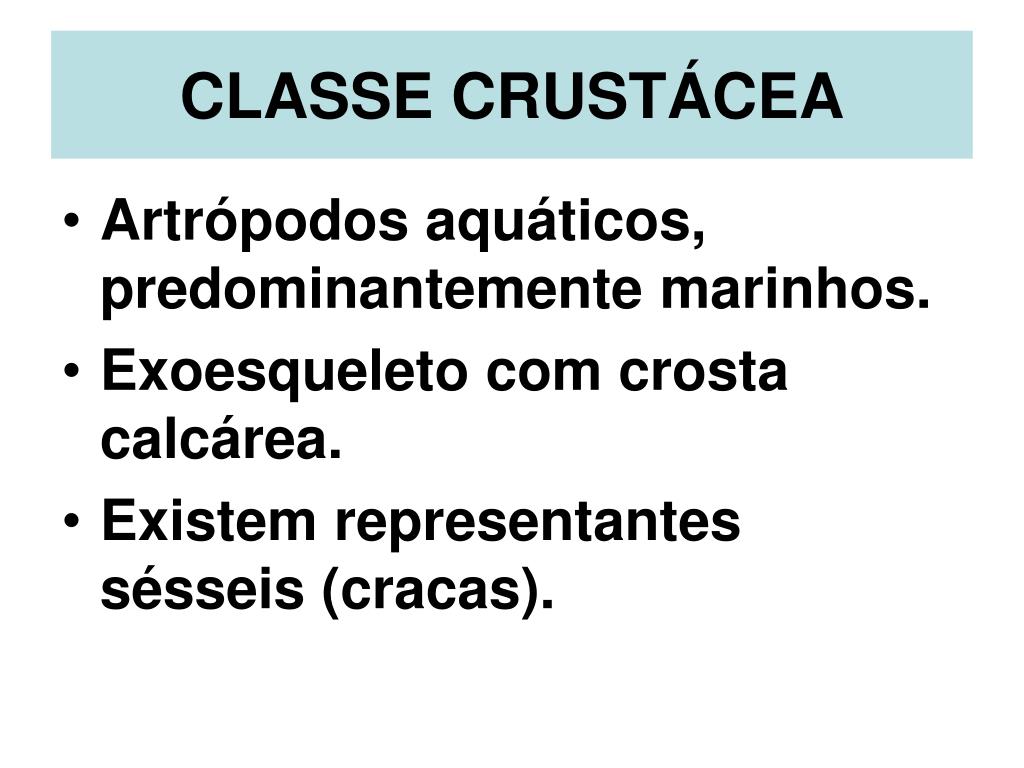 CLASSE CRUSTÁCEA

• Artrópodos aquáticos, predominantemente marinhos.
• Exoesqueleto com crosta calcárea.
• Existem representantes sésseis (cracas).